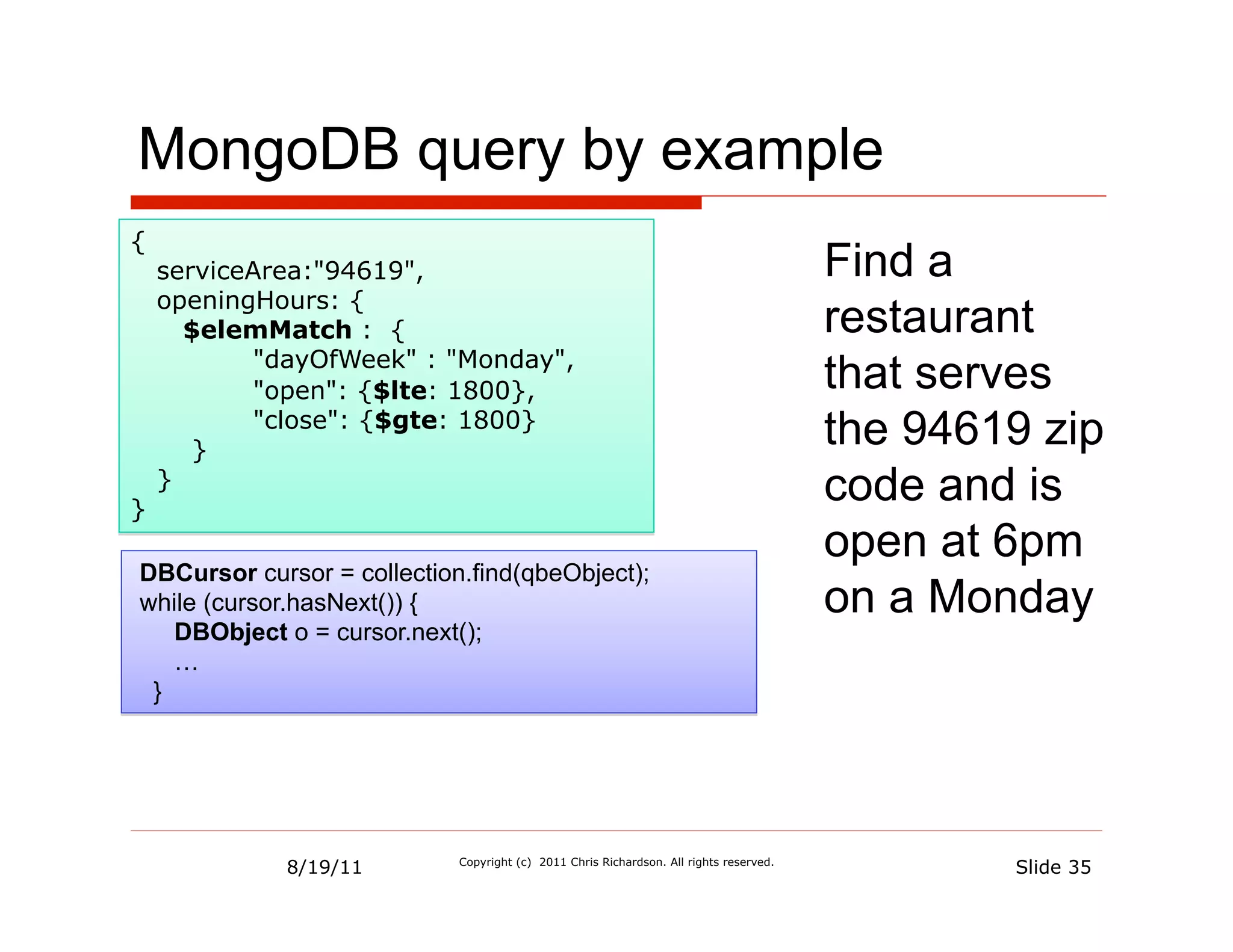 MongoDB query by example

{
serviceArea:"94619",
openingHours: {
$elemMatch : {
"dayOfWeek" : "Monday",
"open": {$lte: 1800},
"close": {$gte: 1800}
}
}
}

DBCursor cursor = collection.find(qbeObject);
while (cursor.hasNext()) {
DBObject o = cursor.next();
…
}

Find a restaurant that serves the 94619 zip code and is open at 6pm on a Monday

8/19/11

Copyright (c) 2011 Chris Richardson. All rights reserved.

Slide 35